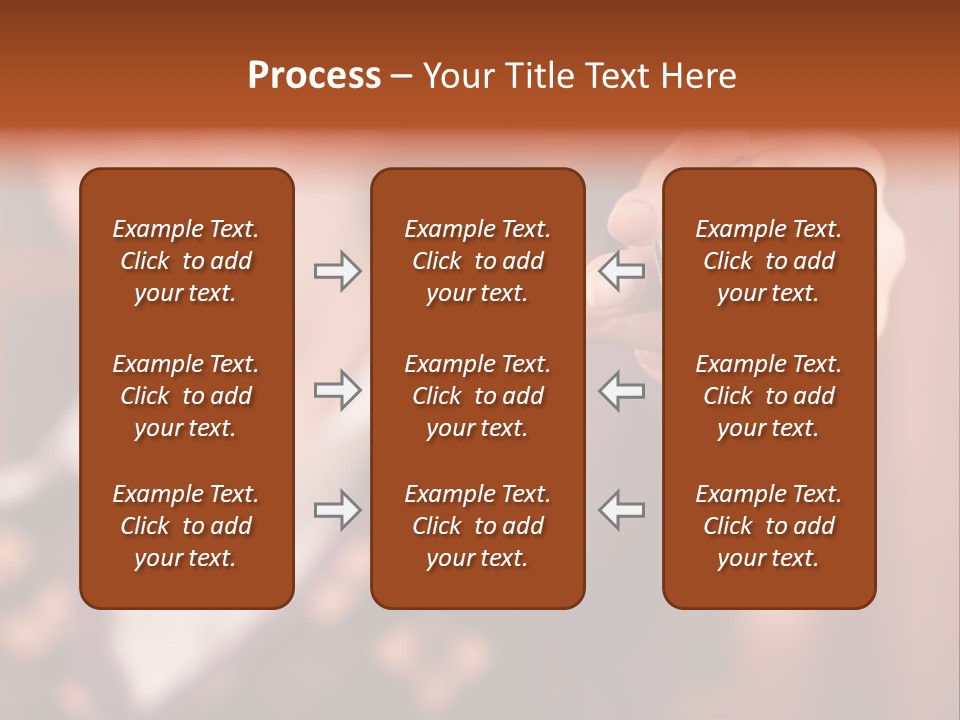 Process – Your Title Text Here

Example Text. Click to add your text.

Example Text. Click to add your text.

Example Text. Click to add your text.

Example Text. Click to add your text.

Example Text. Click to add your text.

Example Text. Click to add your text.

Example Text. Click to add your text.

Example Text. Click to add your text.

Example Text. Click to add your text.